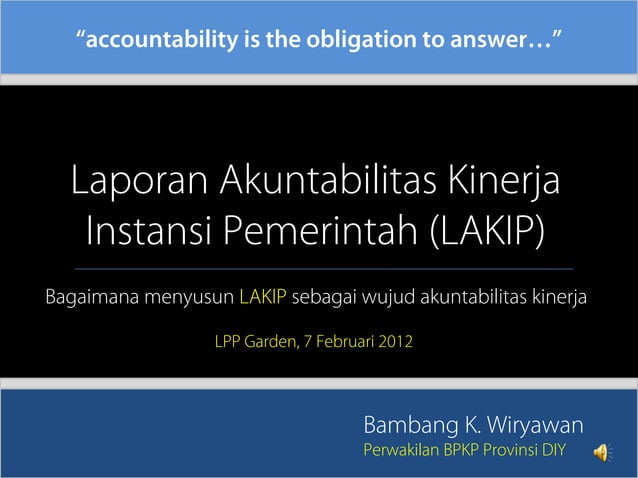 "accountability is the obligation to answer…"

Laporan Akuntabilitas Kinerja Instansi Pemerintah (LAKIP)

Bagaimana menyusun LAKIP sebagai wujud akuntabilitas kinerja

LPP Garden, 7 Februari 2012

Bambang K. Wiryawan
Perwakilan BPKP Provinsi DIY